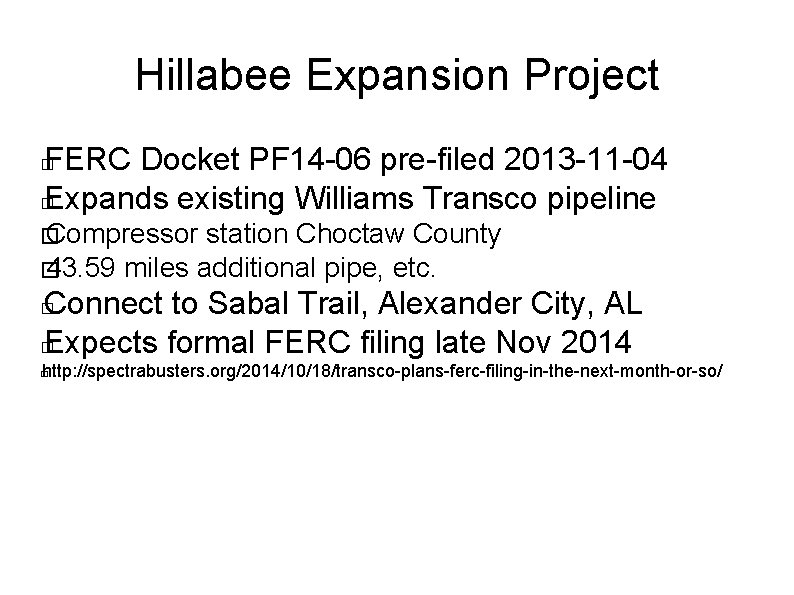 Hillabee Expansion Project

FERC Docket PF14-06 pre-filed 2013-11-04
Expands existing Williams Transco pipeline
Compressor station Choctaw County
43.59 miles additional pipe, etc.
Connect to Sabal Trail, Alexander City, AL
Expects formal FERC filing late Nov 2014
http://spectrabusters.org/2014/10/18/transco-plans-ferc-filing-in-the-next-month-or-so/